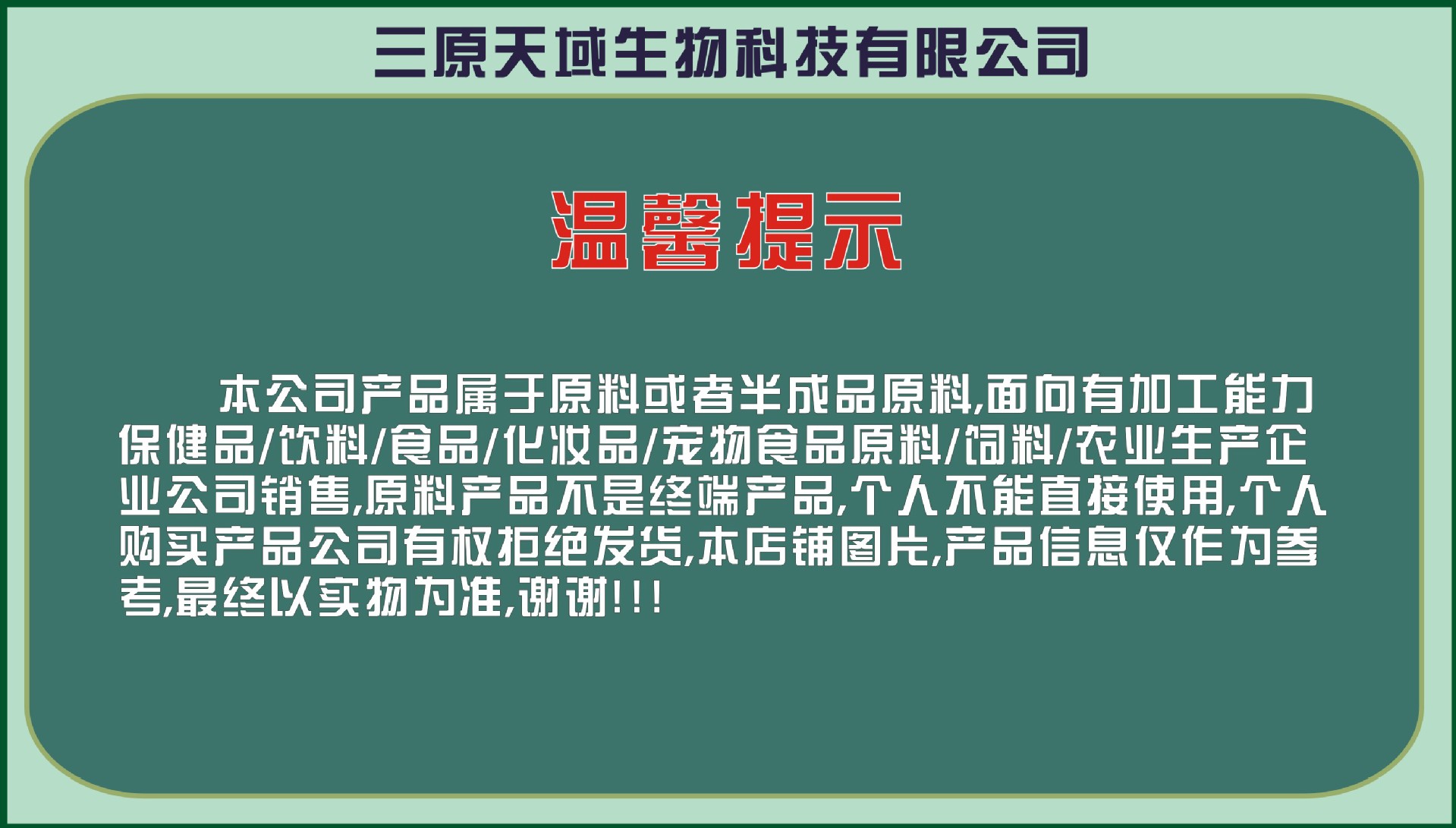 三原天域生物科技有限公司

温馨提示

本公司产品属于原料或者半成品原料,面向有加工能力保健品/饮料/食品/化妆品/宠物食品原料/饲料/农业生产企业公司销售,原料产品不是终端产品,个人不能直接使用,个人购买产品公司有权拒绝发货,本店铺图片,产品信息仅作为参考,最终以实物为准,谢谢!!!